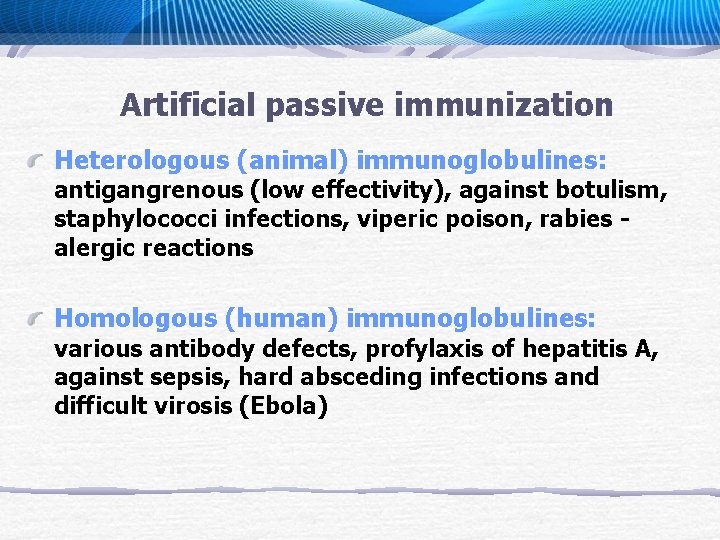 Artificial passive immunization

Heterologous (animal) immunoglobulines: antigangrenous (low effectivity), against botulism, staphylococci infections, viperic poison, rabies - alergic reactions

Homologous (human) immunoglobulines: various antibody defects, profylaxis of hepatitis A, against sepsis, hard absceding infections and difficult virosis (Ebola)